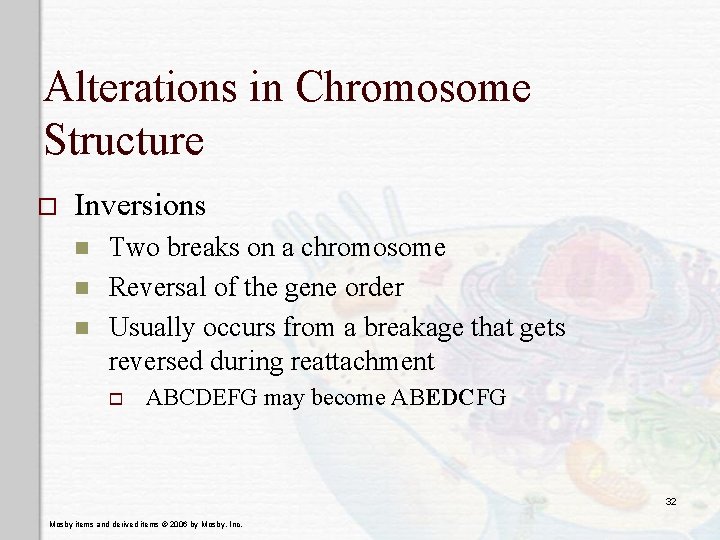 Alterations in Chromosome Structure

Inversions

Two breaks on a chromosome

Reversal of the gene order

Usually occurs from a breakage that gets reversed during reattachment

ABCDEFG may become ABEDCFG

32

Mosby items and derived items © 2006 by Mosby, Inc.